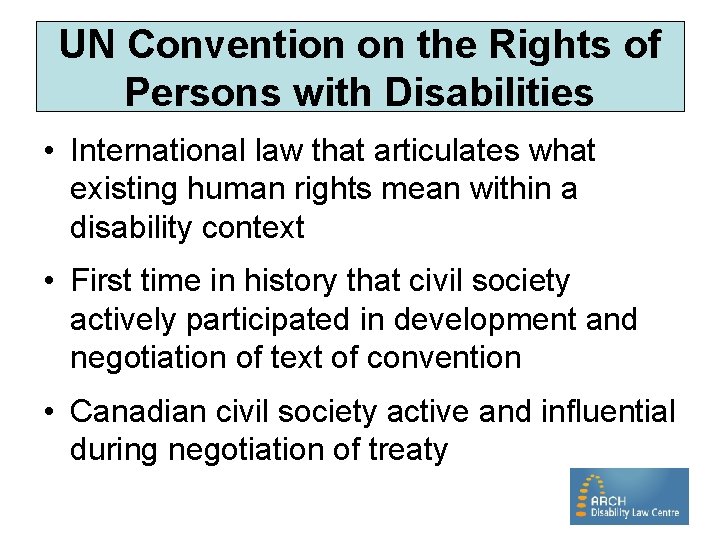 UN Convention on the Rights of Persons with Disabilities

• International law that articulates what existing human rights mean within a disability context

• First time in history that civil society actively participated in development and negotiation of text of convention

• Canadian civil society active and influential during negotiation of treaty

ARCH
Disability Law Centre